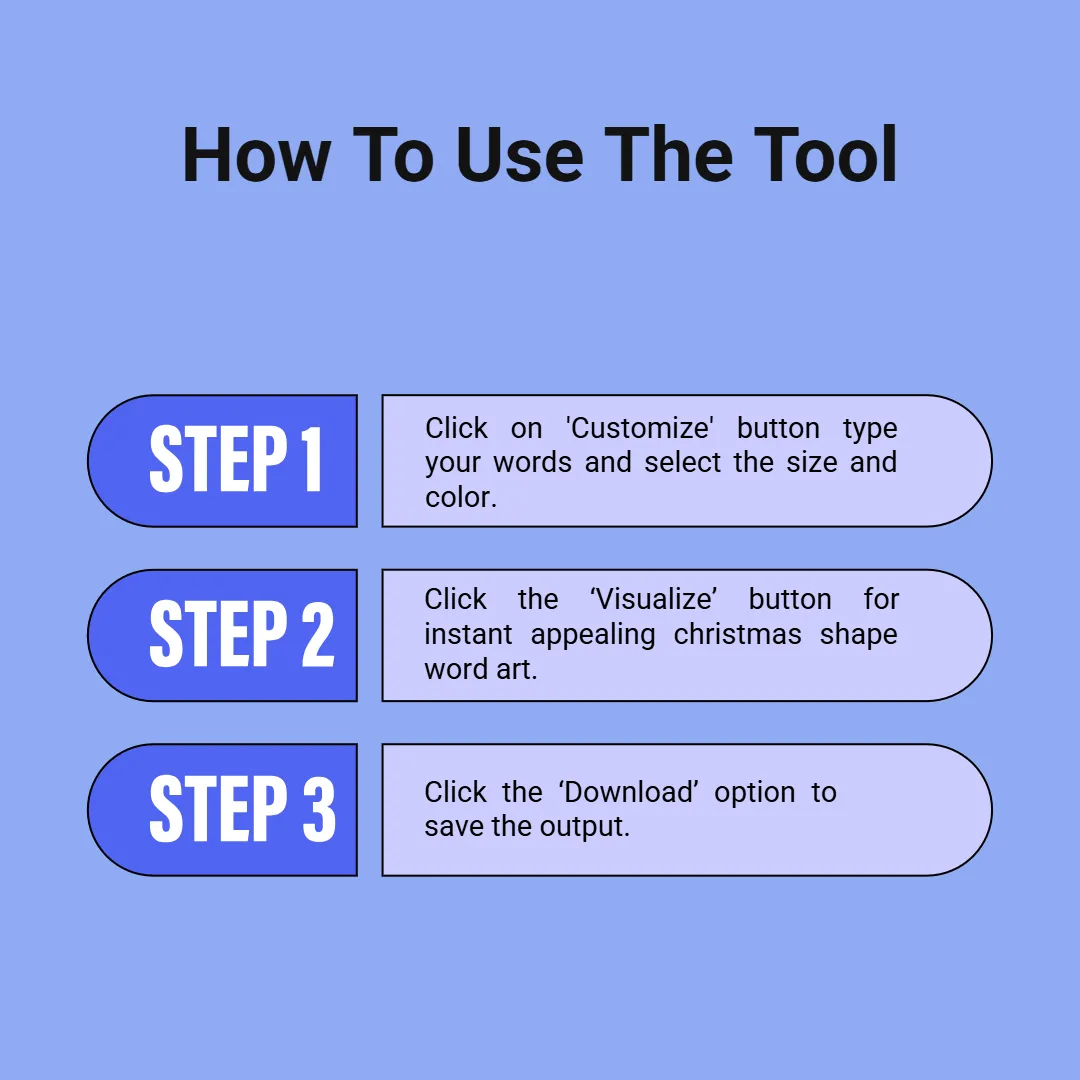 How To Use The Tool

STEP 1

Click on 'Customize' button type your words and select the size and color.

STEP 2

Click the ‘Visualize’ button for instant appealing christmas shape word art.

STEP 3

Click the ‘Download’ option to save the output.